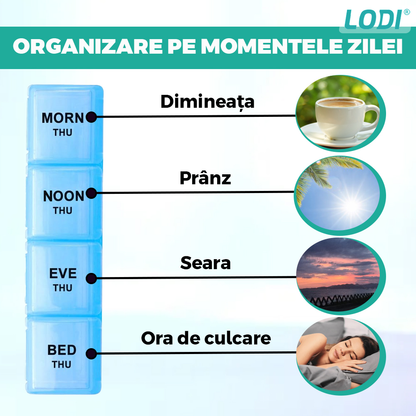 LODI®

ORGANIZARE PE MOMENTELE ZILEI

MORN
THU

Dimineața

NOON
THU

Prânz

EVE
THU

Seara

BED
THU

Ora de culcare